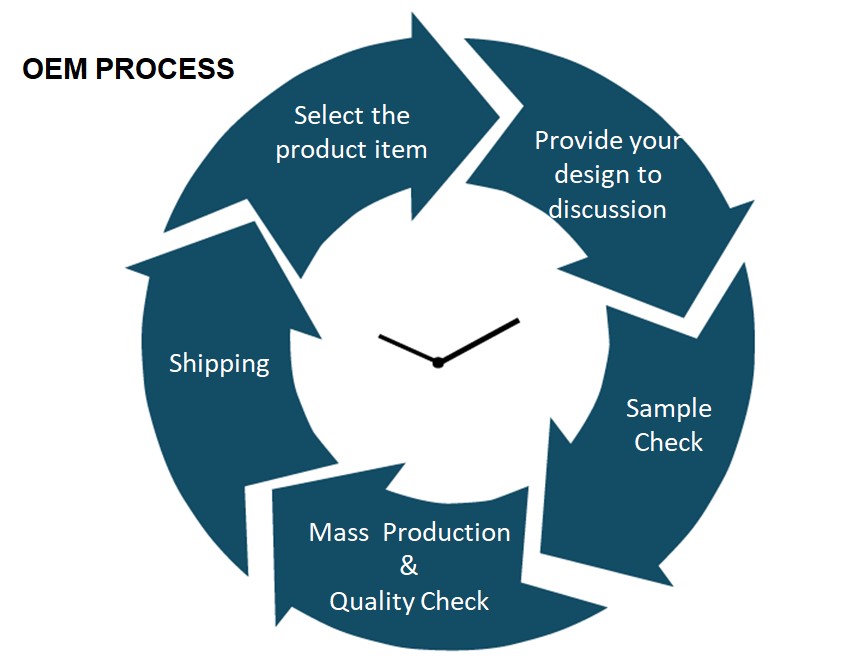 OEM PROCESS

Select the product item

Provide your design to discussion

Sample Check

Mass Production & Quality Check

Shipping